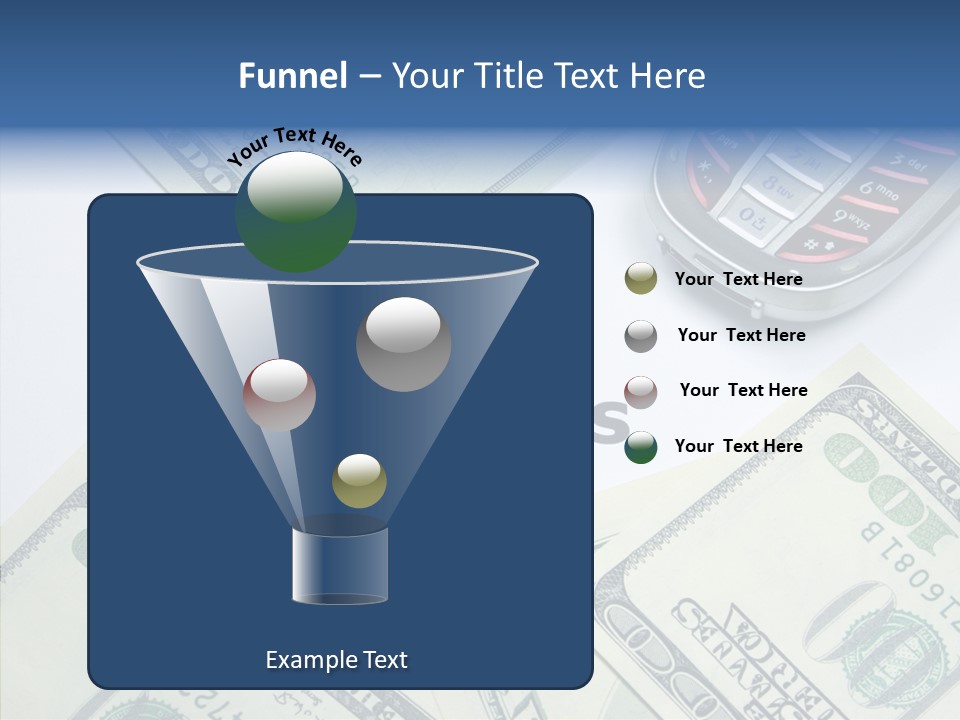 Funnel – Your Title Text Here

Your Text Here

Your Text Here

Your Text Here

Your Text Here

Your Text Here

Example Text